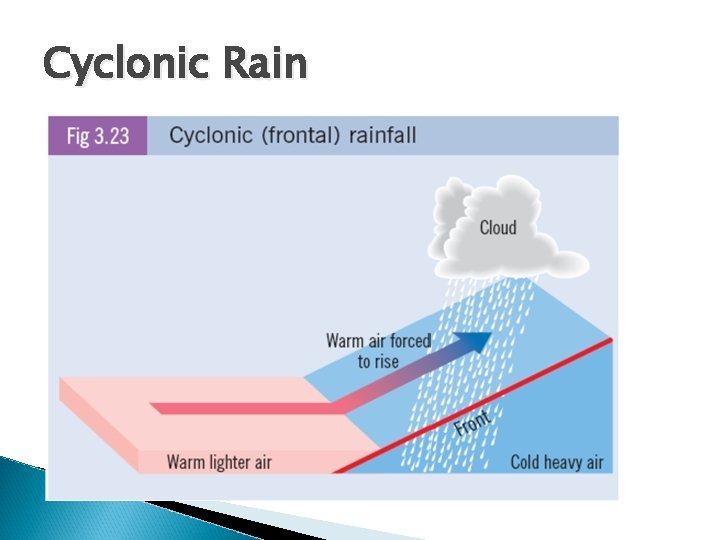 Cyclonic Rain

Fig 3.23 Cyclonic (frontal) rainfall

Cloud

Warm air forced to rise

Front

Warm lighter air

Cold heavy air